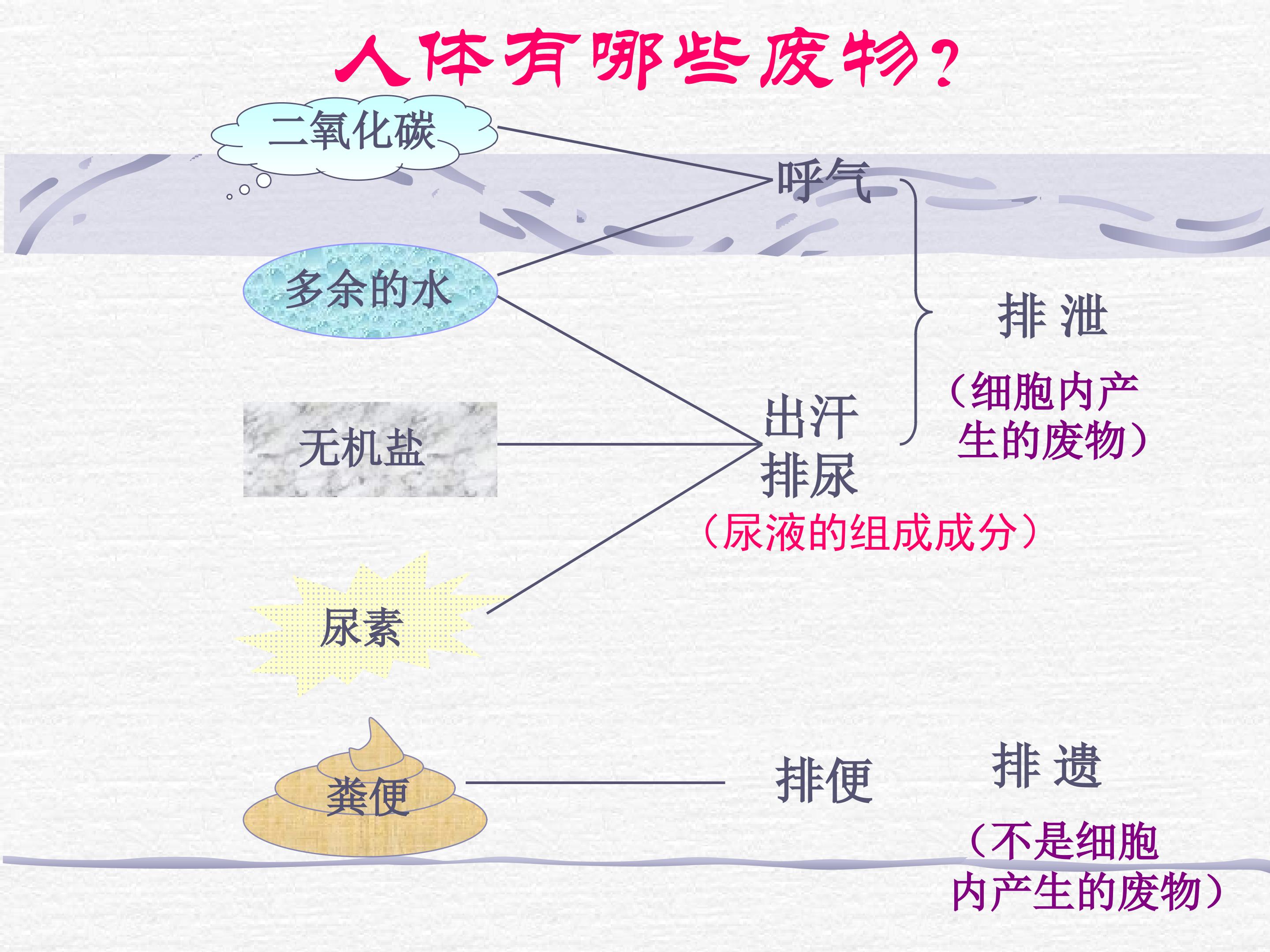 人体有哪些废物？

二氧化碳

多余的水

无机盐

尿素

粪便

呼气

出汗

排尿

（尿液的组成成分）

排便

排 泄

（细胞内产生的废物）

排 遗

（不是细胞内产生的废物）